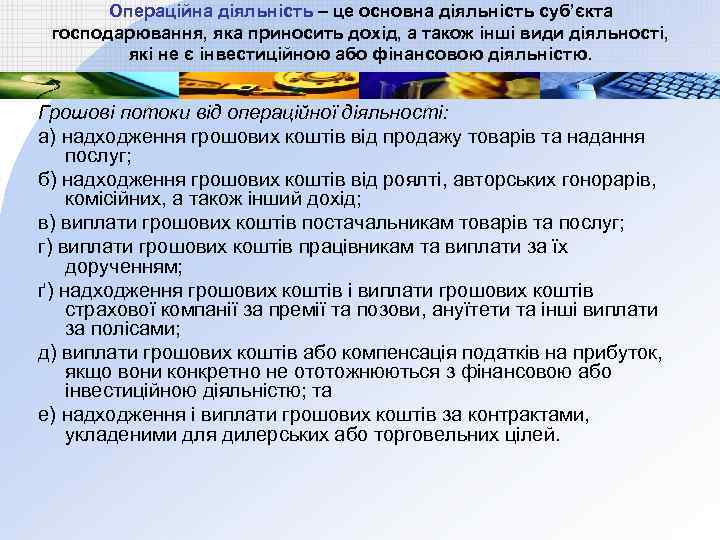 Операційна діяльність – це основна діяльність суб'єкта господарювання, яка приносить дохід, а також інші види діяльності, які не є інвестиційною або фінансовою діяльністю.

Грошові потоки від операційної діяльності:

а) надходження грошових коштів від продажу товарів та надання послуг;

б) надходження грошових коштів від роялті, авторських гонорарів, комісійних, а також інший дохід;

в) виплати грошових коштів постачальникам товарів та послуг;

г) виплати грошових коштів працівникам та виплати за їх дорученням;

ґ) надходження грошових коштів і виплати грошових коштів страхової компанії за премії та позови, ануїтети та інші виплати за полісами;

д) виплати грошових коштів або компенсація податків на прибуток, якщо вони конкретно не ототожнюються з фінансовою або інвестиційною діяльністю; та

е) надходження і виплати грошових коштів за контрактами, укладеними для дилерських або торговельних цілей.